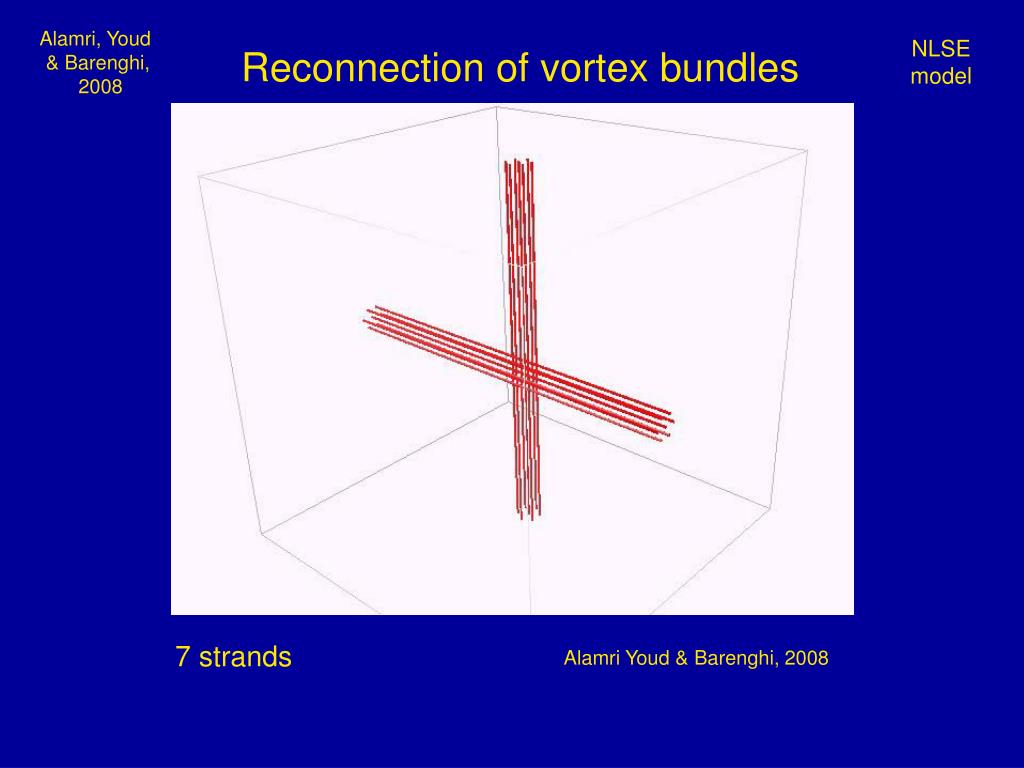 Alamri, Youd & Barenghi, 2008

Reconnection of vortex bundles

NLSE model

7 strands

Alamri Youd & Barenghi, 2008